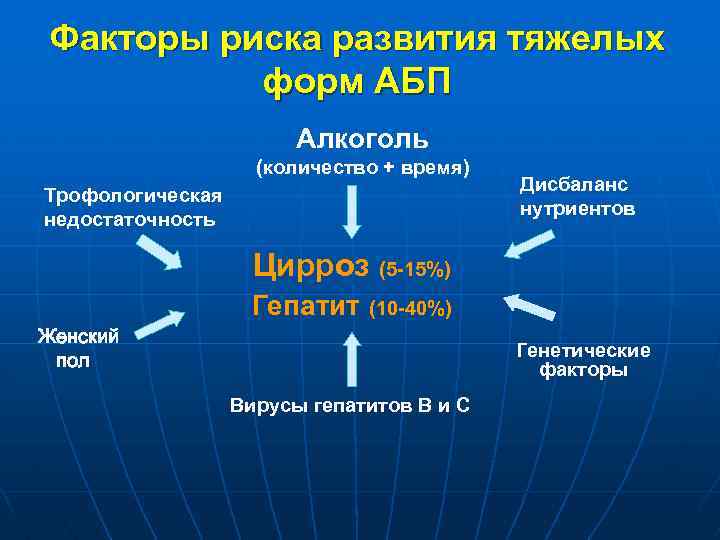 Факторы риска развития тяжелых форм АБП

Алкоголь
(количество + время)

Трофологическая недостаточность

Дисбаланс нутриентов

Цирроз (5-15%)
Гепатит (10-40%)

Женский пол

Генетические факторы

Вирусы гепатитов В и С